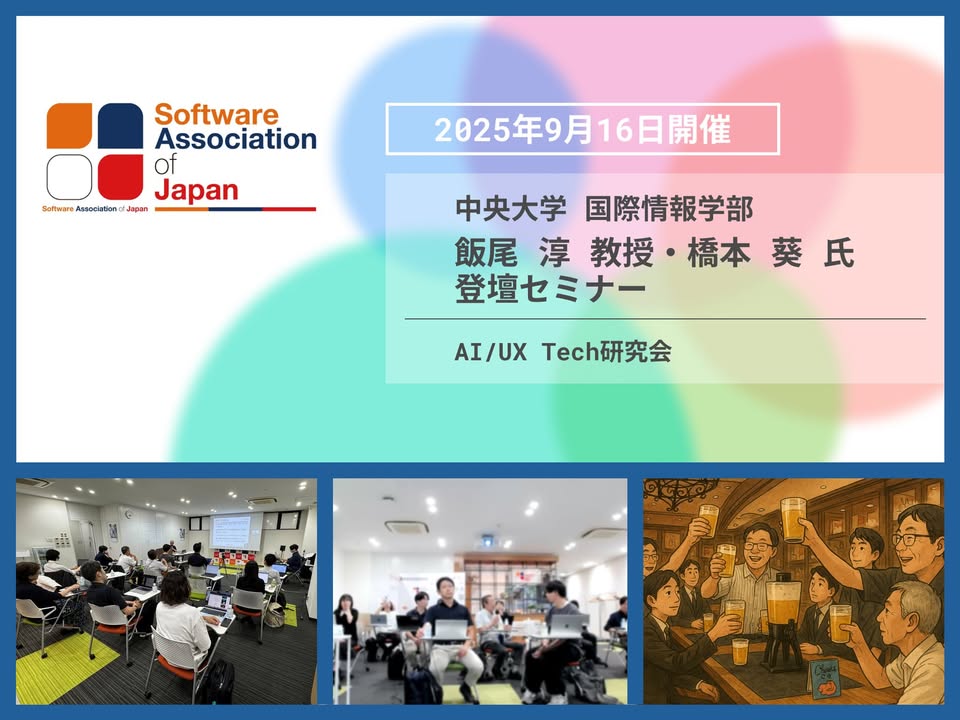 Software Association of Japan

Software Association of Japan

2025年9月16日開催

中央大学 国際情報学部
飯尾 淳 教授・橋本 葵 氏
登壇セミナー

AI/UX Tech研究会